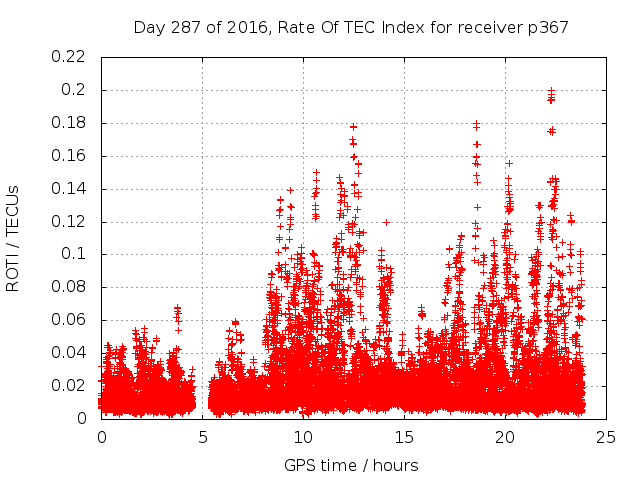 Day 287 of 2016, Rate Of TEC Index for receiver p367

ROTI / TECUs

0.22
0.2
0.18
0.16
0.14
0.12
0.1
0.08
0.06
0.04
0.02
0

0
5
10
15
20
25

GPS time / hours